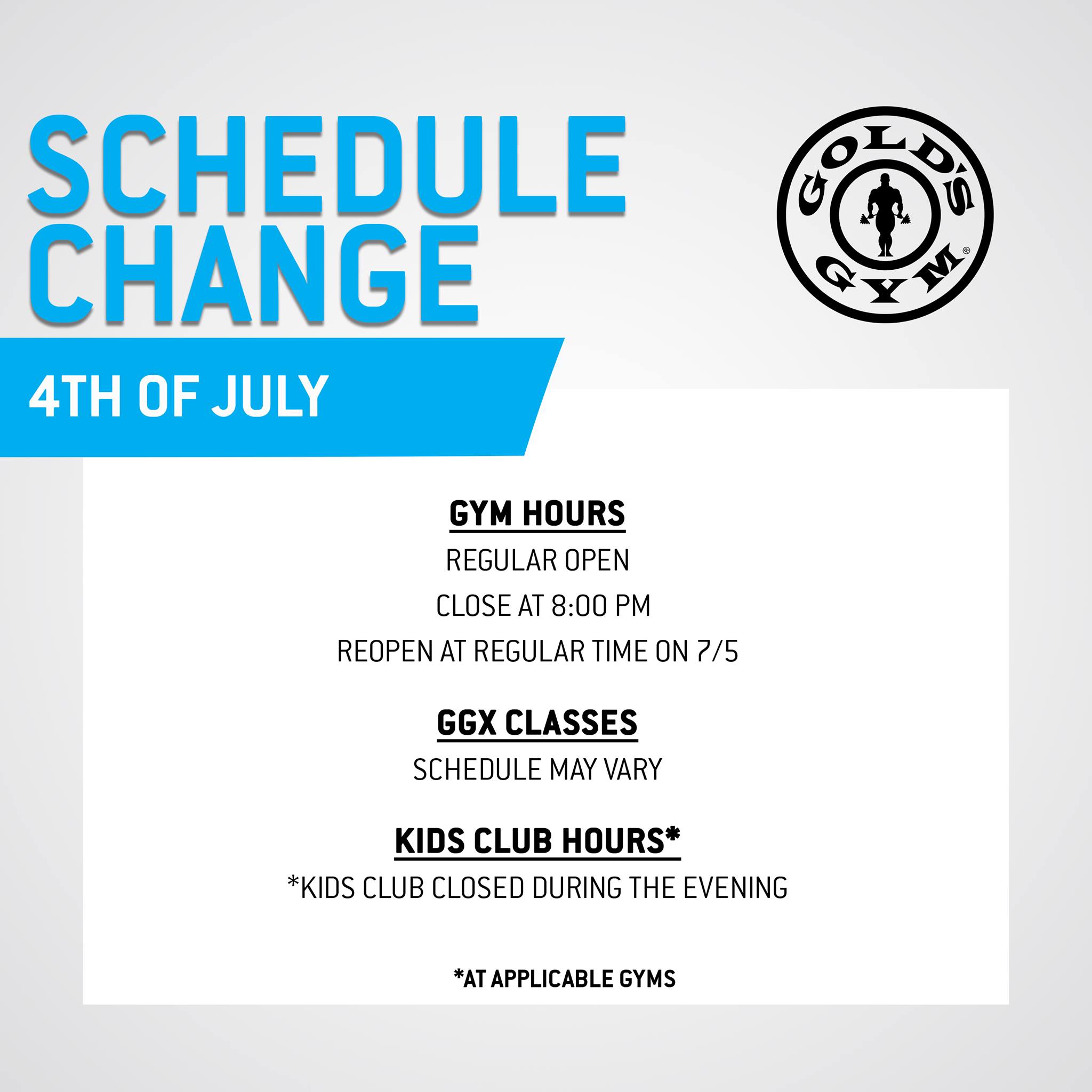 SCHEDULE CHANGE

GOLD'S GYM®

4TH OF JULY

GYM HOURS

REGULAR OPEN

CLOSE AT 8:00 PM

REOPEN AT REGULAR TIME ON 7/5

GGX CLASSES

SCHEDULE MAY VARY

KIDS CLUB HOURS*

*KIDS CLUB CLOSED DURING THE EVENING

*AT APPLICABLE GYMS